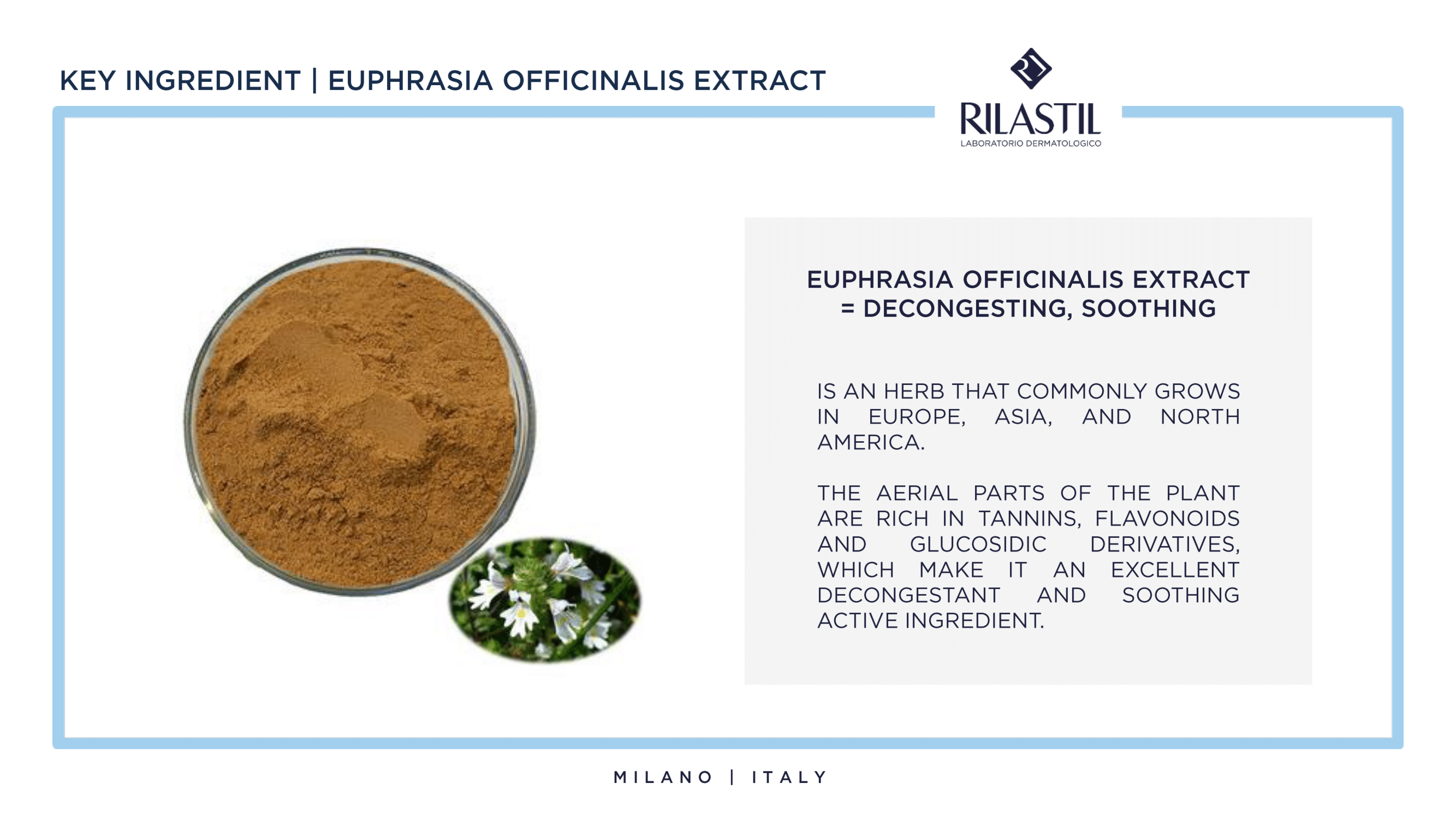 KEY INGREDIENT | EUPHRASIA OFFICINALIS EXTRACT

RILASTIL
LABORATORIO DERMATOLOGICO

EUPHRASIA OFFICINALIS EXTRACT
= DECONGESTING, SOOTHING

IS AN HERB THAT COMMONLY GROWS IN EUROPE, ASIA, AND NORTH AMERICA.

THE AERIAL PARTS OF THE PLANT ARE RICH IN TANNINS, FLAVONOIDS AND GLUCOSIDIC DERIVATIVES, WHICH MAKE IT AN EXCELLENT DECONGESTANT AND SOOTHING ACTIVE INGREDIENT.

MILANO | ITALY